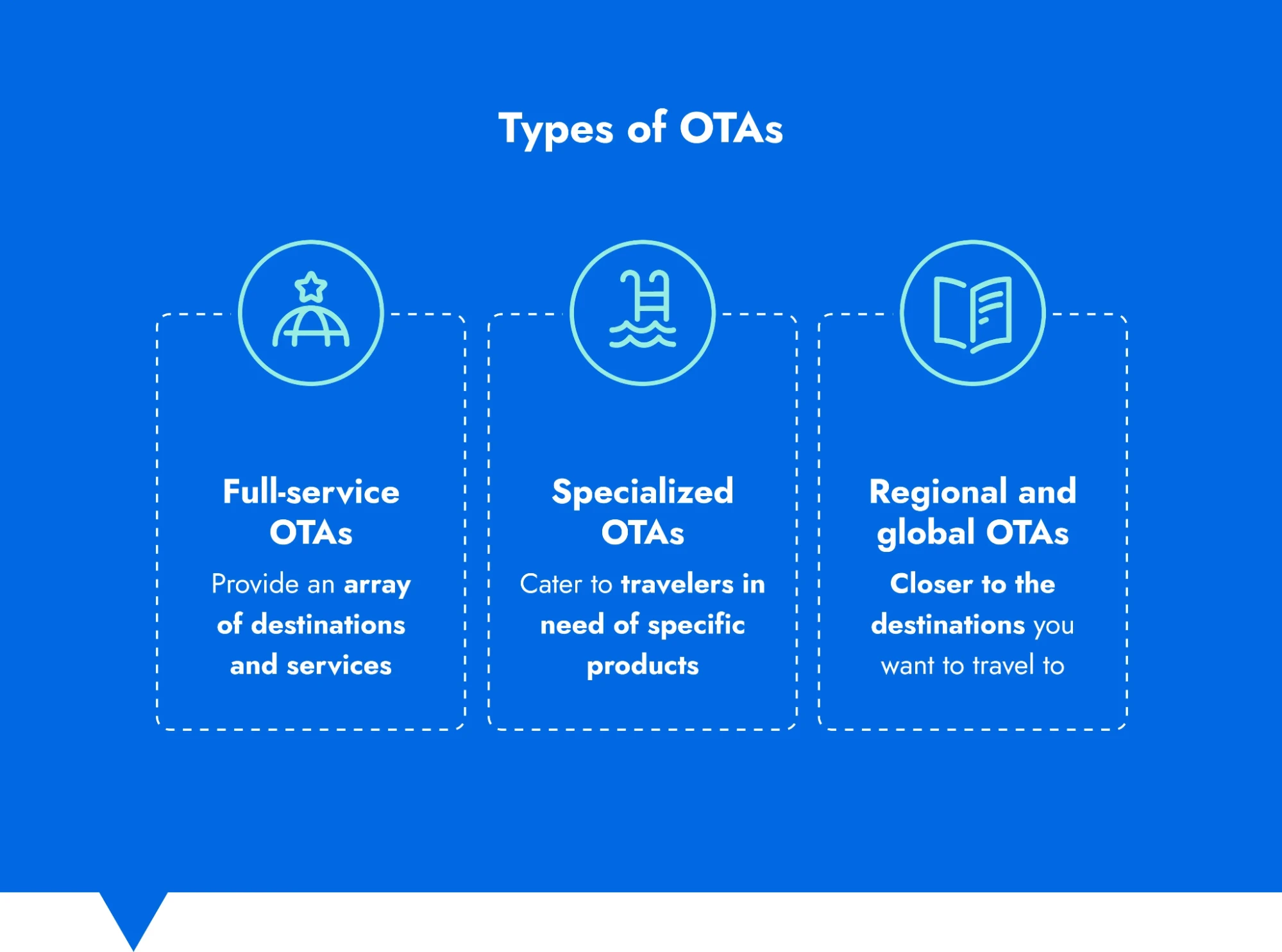 Types of OTAs

Full-service OTAs

Provide an array of destinations and services

Specialized OTAs

Cater to travelers in need of specific products

Regional and global OTAs

Closer to the destinations you want to travel to